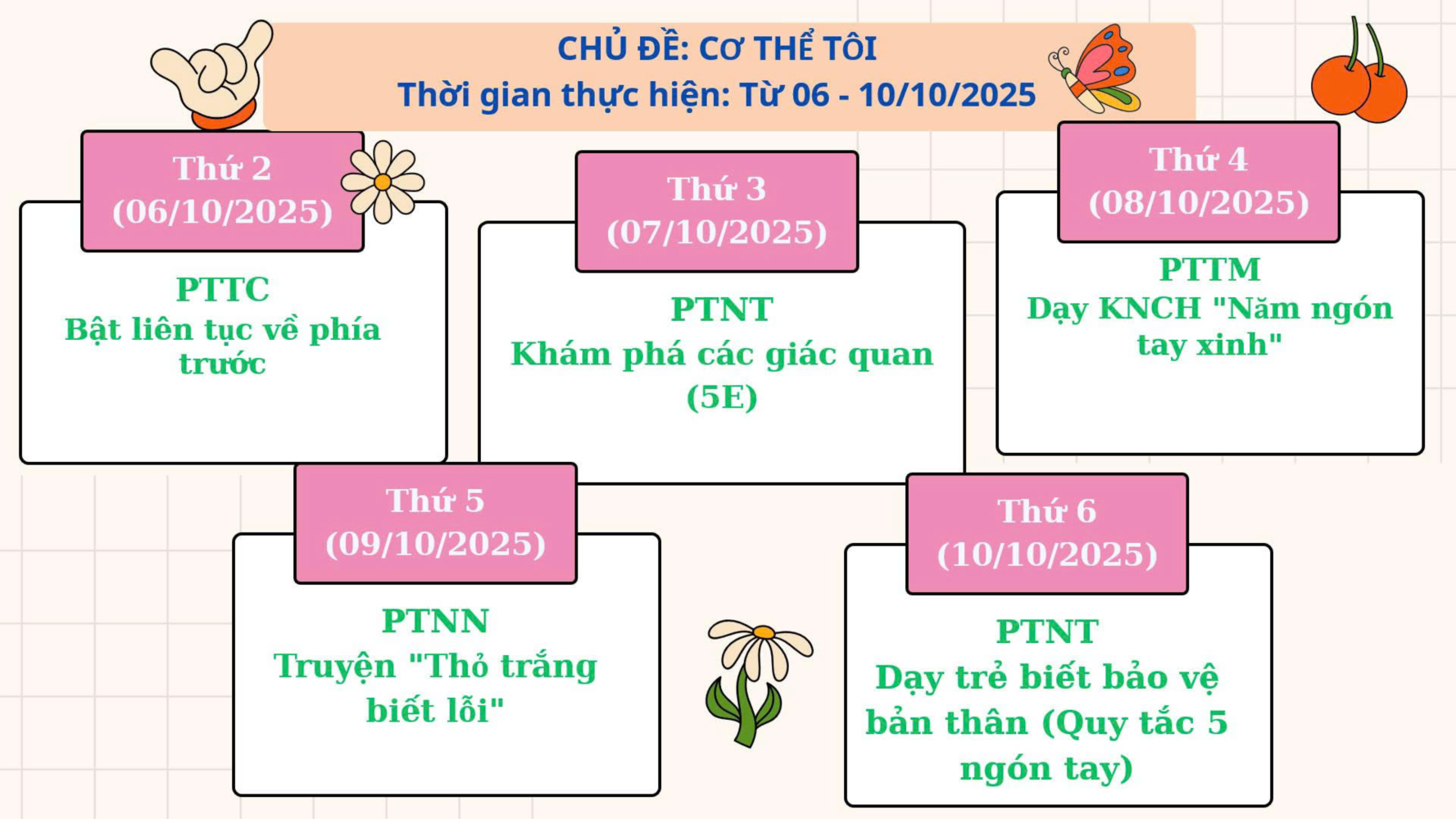 CHỦ ĐỀ: CƠ THỂ TÔI
Thời gian thực hiện: Từ 06 - 10/10/2025

Thứ 2
(06/10/2025)

PTTC
Bật liên tục về phía trước

Thứ 3
(07/10/2025)

PTNT
Khám phá các giác quan (5E)

Thứ 4
(08/10/2025)

PTTM
Dạy KNCH "Năm ngón tay xinh"

Thứ 5
(09/10/2025)

PTNN
Truyện "Thỏ trắng biết lỗi"

Thứ 6
(10/10/2025)

PTNT
Dạy trẻ biết bảo vệ bản thân (Quy tắc 5 ngón tay)